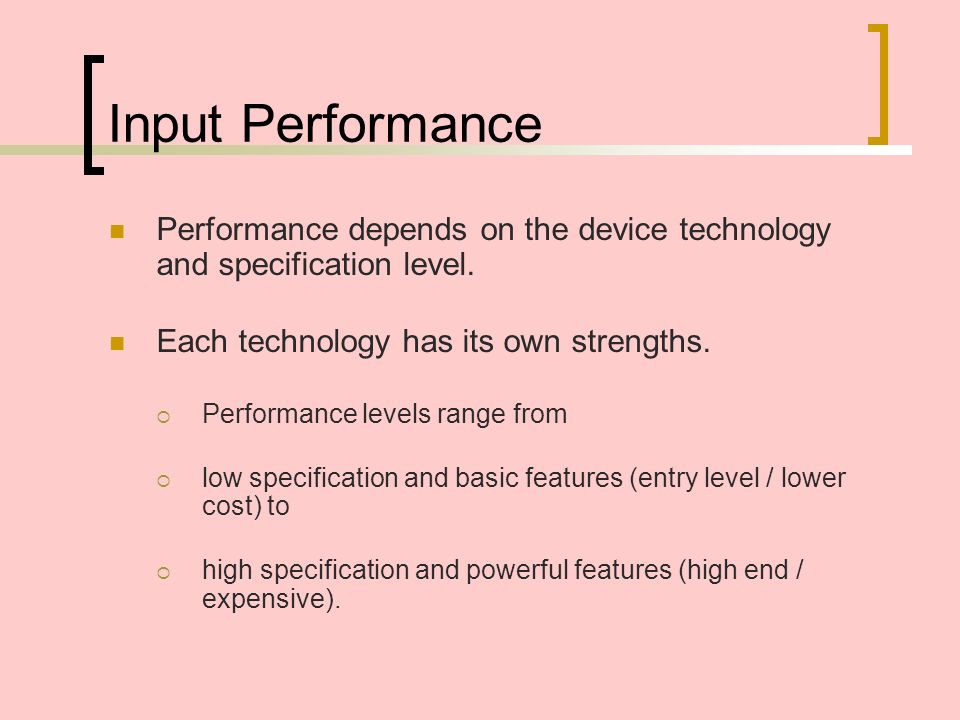 Input Performance

Performance depends on the device technology and specification level.

Each technology has its own strengths.

Performance levels range from

low specification and basic features (entry level / lower cost) to

high specification and powerful features (high end / expensive).